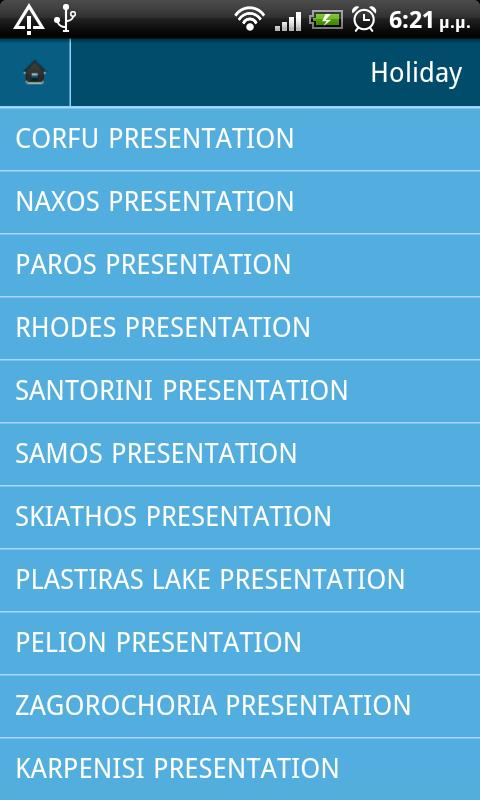 6:21 μ.μ.

Holiday

CORFU PRESENTATION

NAXOS PRESENTATION

PAROS PRESENTATION

RHODES PRESENTATION

SANTORINI PRESENTATION

SAMOS PRESENTATION

SKIATHOS PRESENTATION

PLASTIRAS LAKE PRESENTATION

PELION PRESENTATION

ZAGOROCHORIA PRESENTATION

KARPENISI PRESENTATION